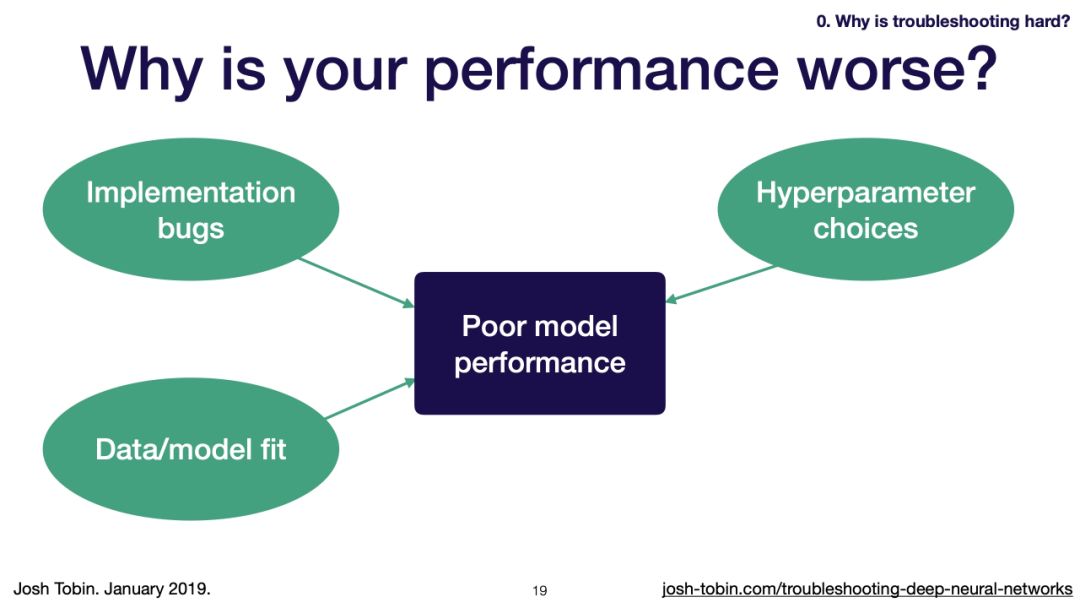 0. Why is troubleshooting hard?

Why is your performance worse?

Implementation bugs

Hyperparameter choices

Poor model performance

Data/model fit

Josh Tobin. January 2019.

19

josh-tobin.com/troubleshooting-deep-neural-networks